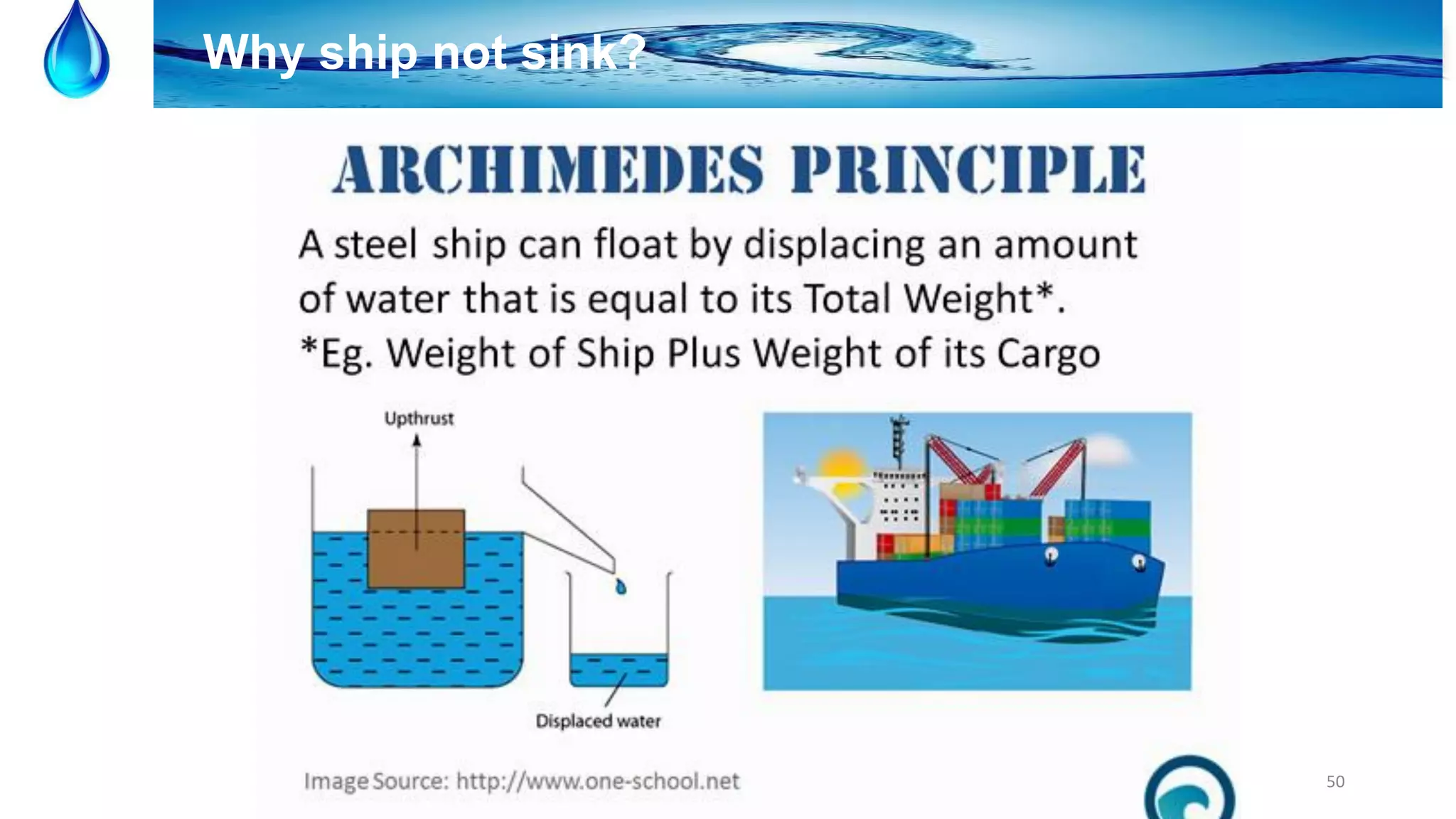 Why ship not sink?

ARCHIMEDES PRINCIPLE

A steel ship can float by displacing an amount of water that is equal to its Total Weight*.
*Eg. Weight of Ship Plus Weight of its Cargo

Upthrust

Displaced water

Image Source: http://www.one-school.net

50